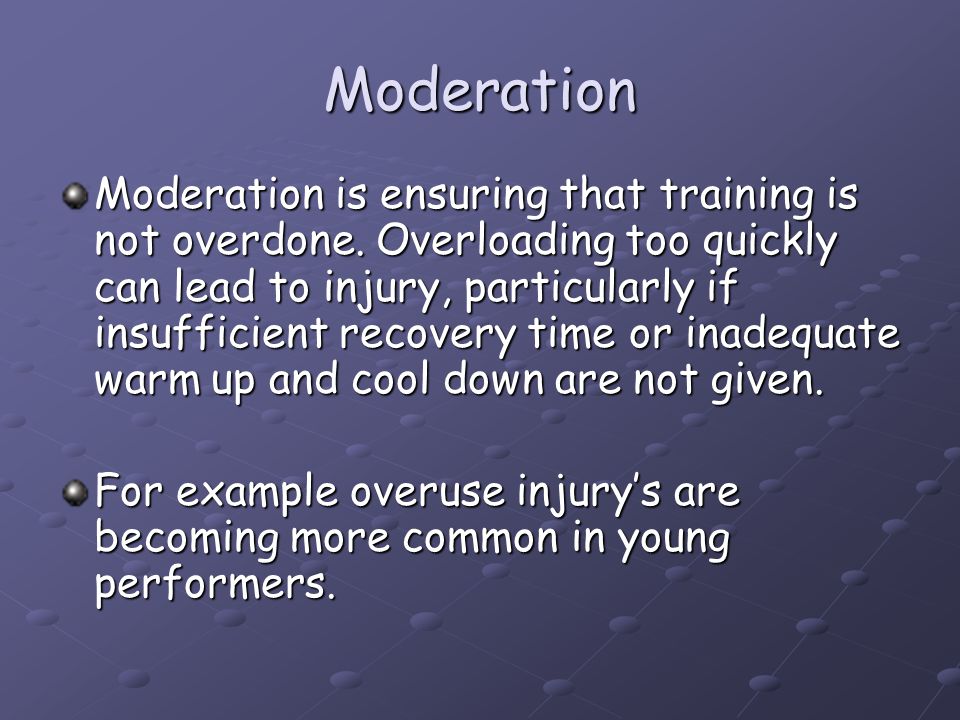 Moderation

Moderation is ensuring that training is not overdone. Overloading too quickly can lead to injury, particularly if insufficient recovery time or inadequate warm up and cool down are not given.

For example overuse injury’s are becoming more common in young performers.